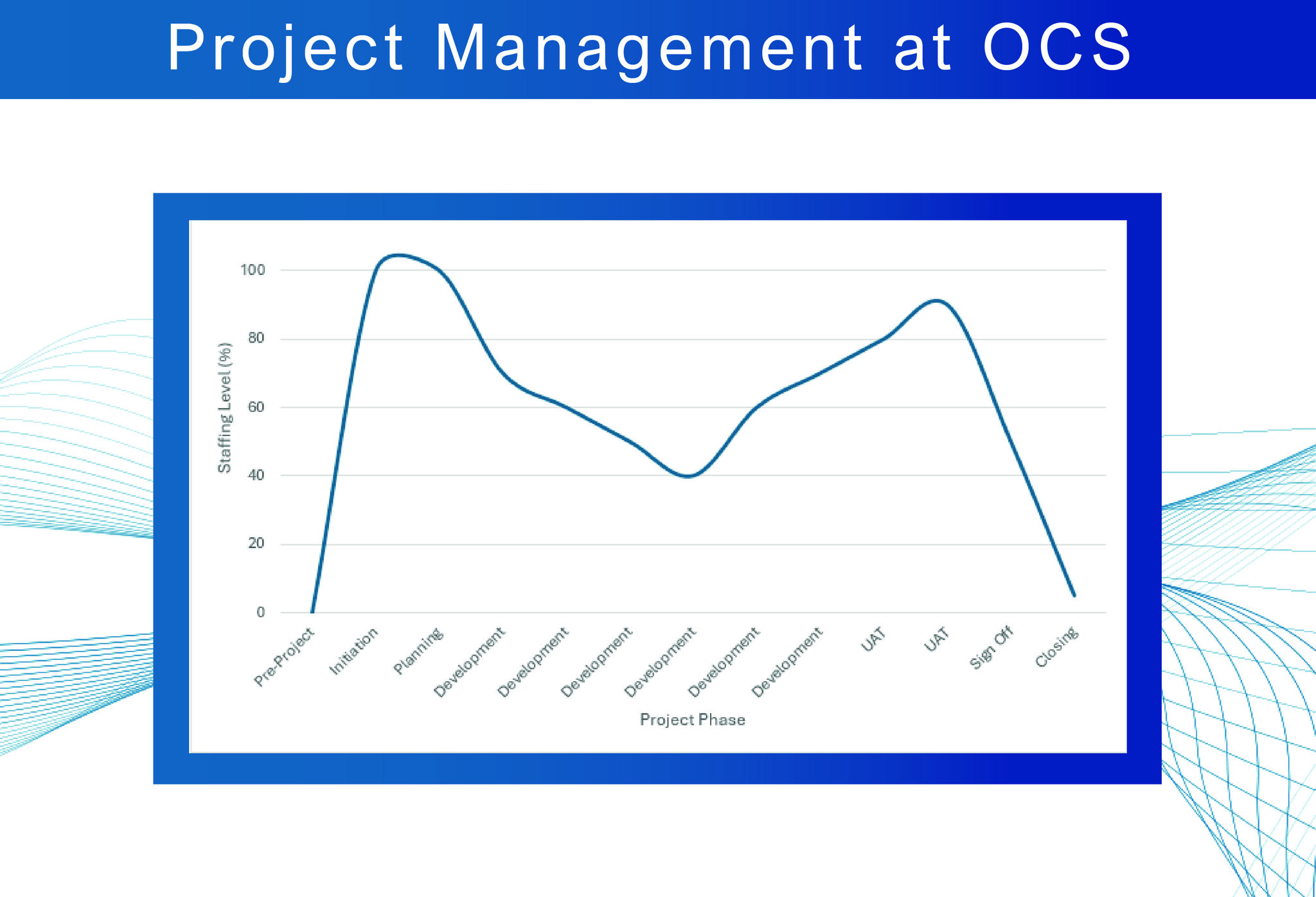 Project Management at OCS

Staffing Level (%)

100
80
60
40
20
0

Pre-Project
Initiation
Planning
Development
Development
Development
Development
Development
Development
UAT
UAT
Sign Off
Closing

Project Phase